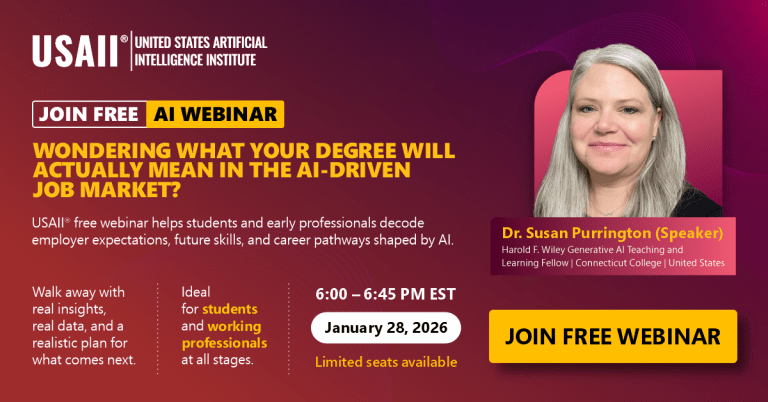 USAII® UNITED STATES ARTIFICIAL INTELLIGENCE INSTITUTE

JOIN FREE AI WEBINAR

WONDERING WHAT YOUR DEGREE WILL ACTUALLY MEAN IN THE AI-DRIVEN JOB MARKET?

USAII® free webinar helps students and early professionals decode employer expectations, future skills, and career pathways shaped by AI.

Walk away with real insights, real data, and a realistic plan for what comes next.

Ideal for students and working professionals at all stages.

6:00 – 6:45 PM EST

January 28, 2026

Limited seats available

Dr. Susan Purrington (Speaker)

Harold F. Wiley Generative AI Teaching and Learning Fellow | Connecticut College | United States

JOIN FREE WEBINAR